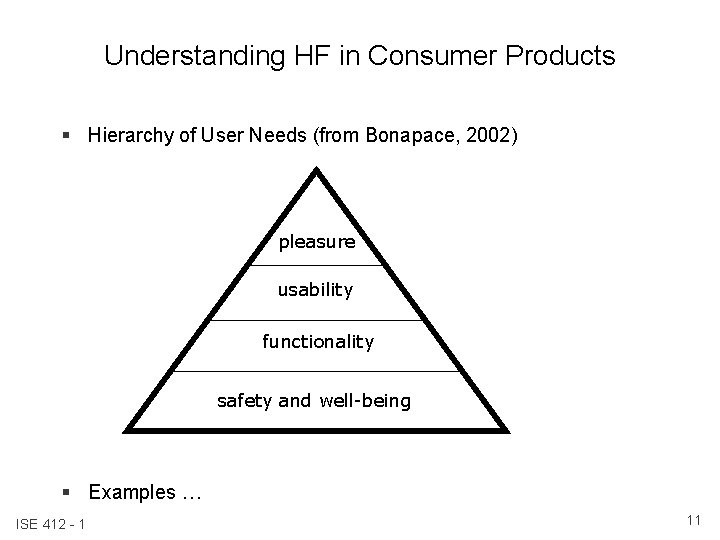 Understanding HF in Consumer Products

▪ Hierarchy of User Needs (from Bonapace, 2002)

pleasure

usability

functionality

safety and well-being

▪ Examples …

ISE 412 - 1

11